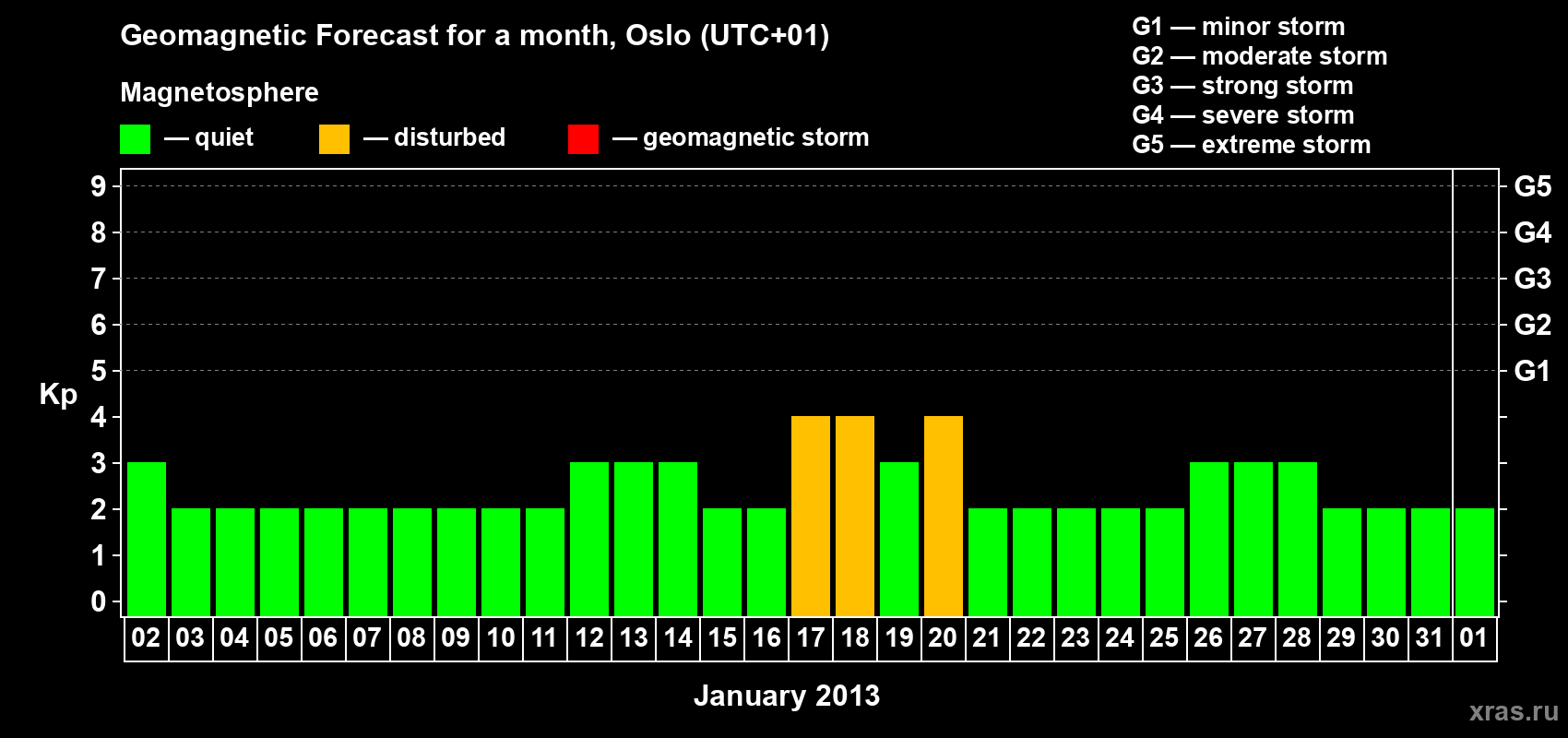 Geomagnetic Forecast for a month, Oslo (UTC+01)

Magnetosphere

— quiet — disturbed — geomagnetic storm

G1 — minor storm
G2 — moderate storm
G3 — strong storm
G4 — severe storm
G5 — extreme storm

Kp

9
8
7
6
5
4
3
2
1
0

G5
G4
G3
G2
G1

02 03 04 05 06 07 08 09 10 11 12 13 14 15 16 17 18 19 20 21 22 23 24 25 26 27 28 29 30 31 01

January 2013

xras.ru